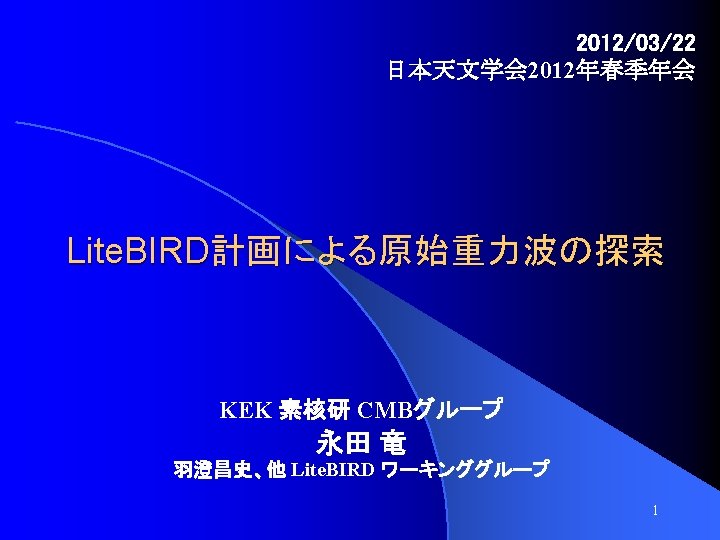 2012/03/22
日本天文学会2012年春季年会

LiteBIRD計画による原始重力波の探索

KEK 素核研 CMBグループ
永田 竜
羽澄昌史、他 LiteBIRD ワーキンググループ

1